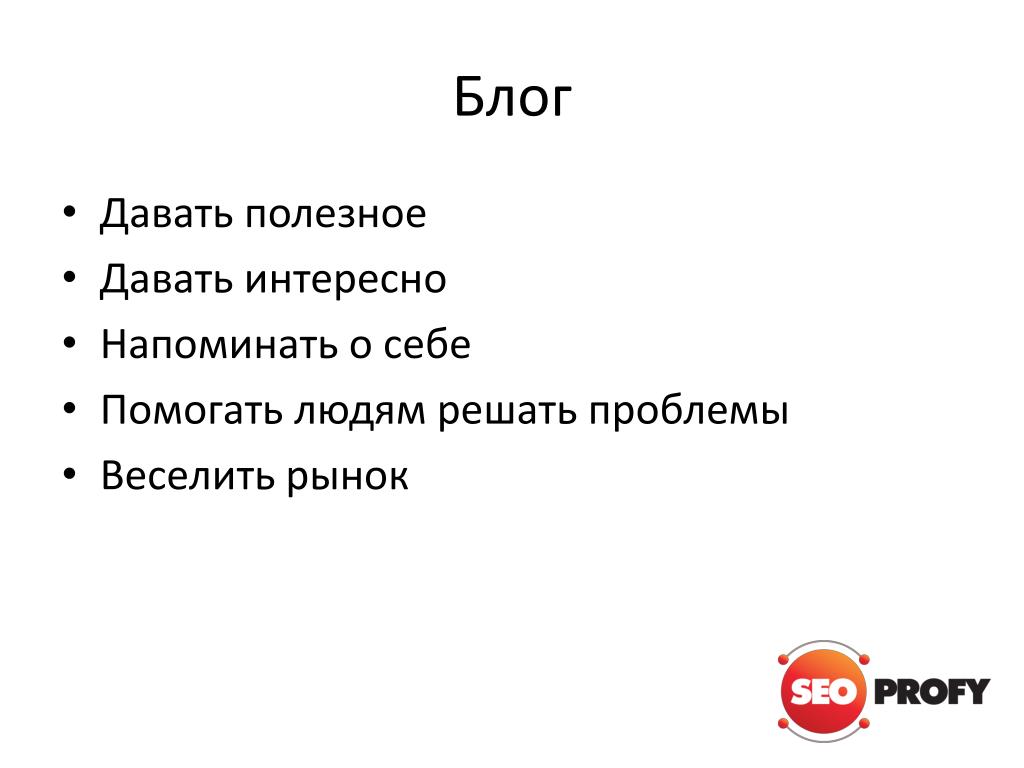 Блог

• Давать полезное
• Давать интересно
• Напоминать о себе
• Помогать людям решать проблемы
• Веселить рынок

SEO PROFY